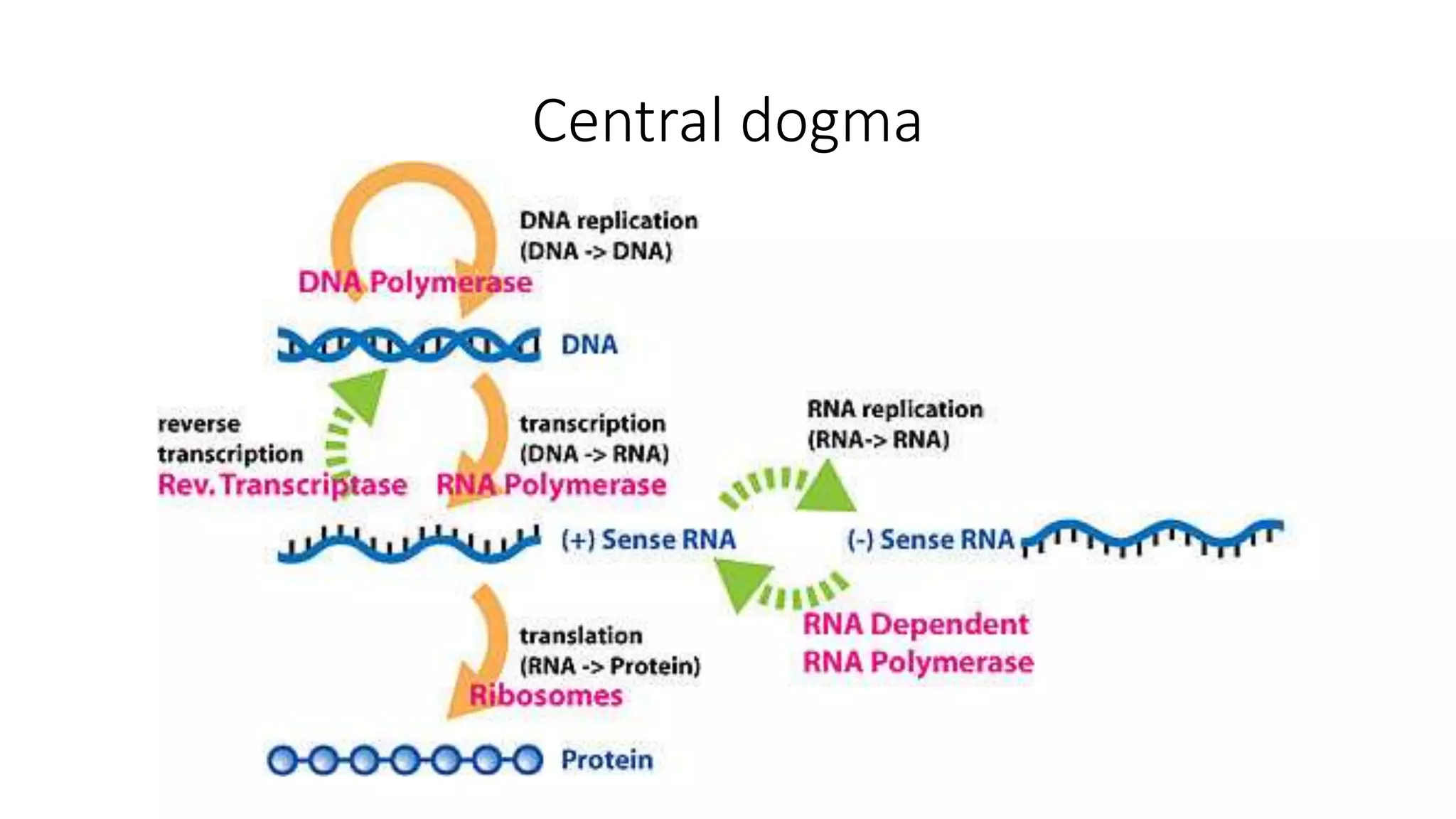 Central dogma

DNA replication
(DNA -> DNA)
DNA Polymerase

DNA

reverse transcription
Rev. Transcriptase

transcription
(DNA -> RNA)
RNA Polymerase

RNA replication
(RNA-> RNA)

(+) Sense RNA

(-) Sense RNA

RNA Dependent
RNA Polymerase

translation
(RNA -> Protein)
Ribosomes

Protein